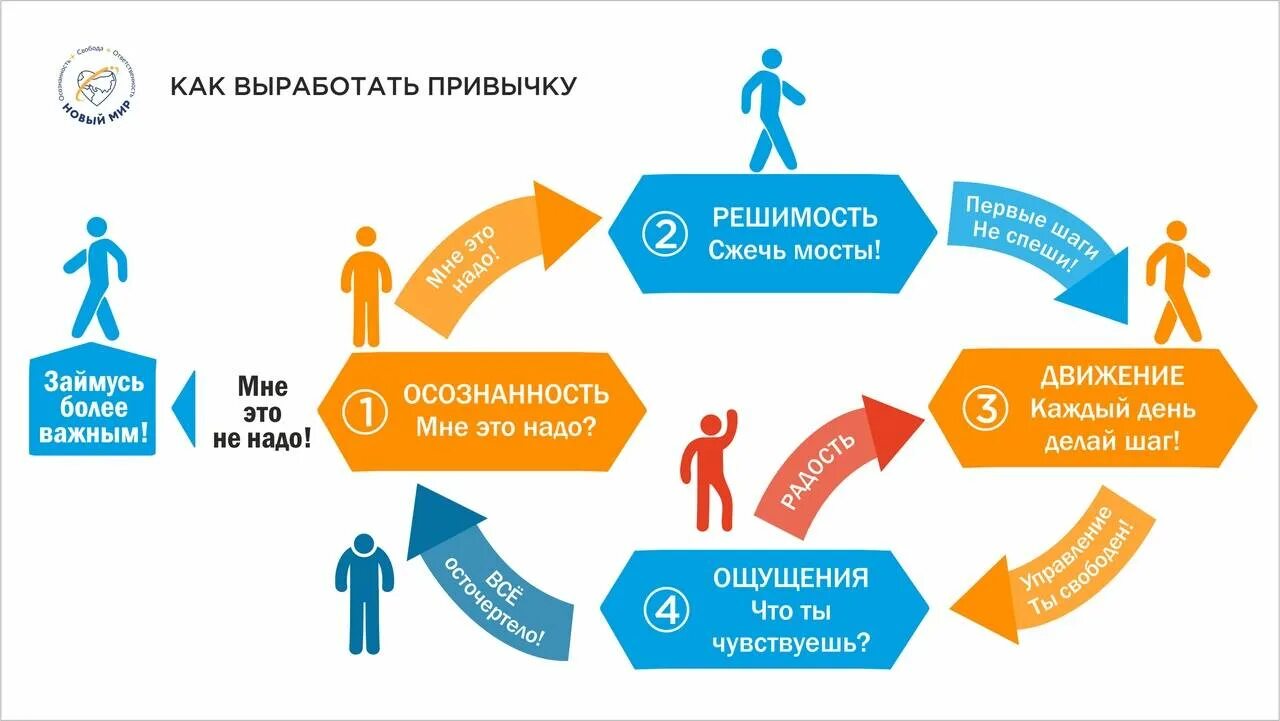 Осознанность • Свобода • Ответственность
НОВЫЙ МИР

КАК ВЫРАБОТАТЬ ПРИВЫЧКУ

Займусь более важным!

Мне это не надо!

① ОСОЗНАННОСТЬ
Мне это надо?

Мне это надо!

② РЕШИМОСТЬ
Сжечь мосты!

Первые шаги
Не спеши!

③ ДВИЖЕНИЕ
Каждый день делай шаг!

Управление
Ты свободен!

④ ОЩУЩЕНИЯ
Что ты чувствуешь?

РАДОСТЬ

ВСЁ осточертело!